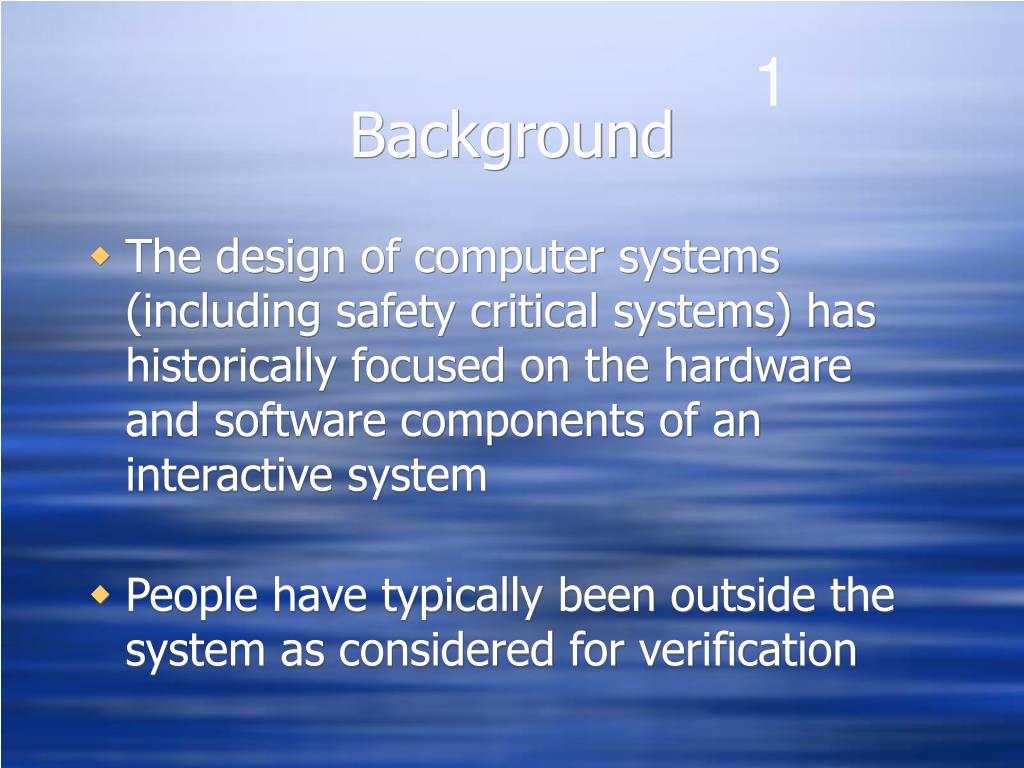 1
Background

The design of computer systems (including safety critical systems) has historically focused on the hardware and software components of an interactive system

People have typically been outside the system as considered for verification